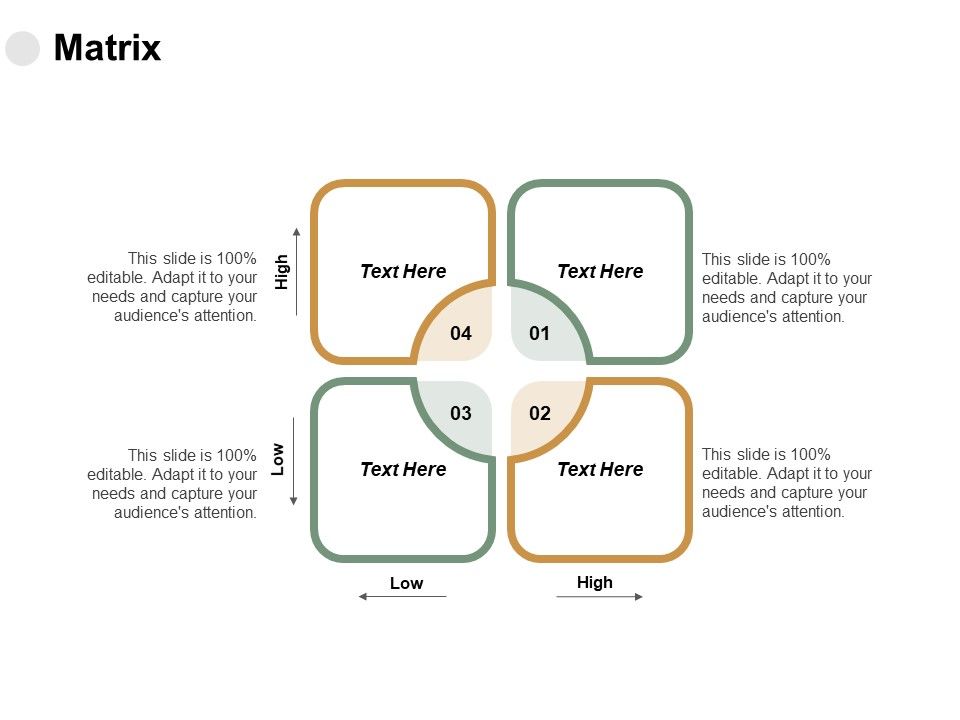 Matrix

This slide is 100% editable. Adapt it to your needs and capture your audience's attention.

High

Text Here

04

Text Here

01

This slide is 100% editable. Adapt it to your needs and capture your audience's attention.

This slide is 100% editable. Adapt it to your needs and capture your audience's attention.

Low

03

Text Here

02

Text Here

This slide is 100% editable. Adapt it to your needs and capture your audience's attention.

Low

High